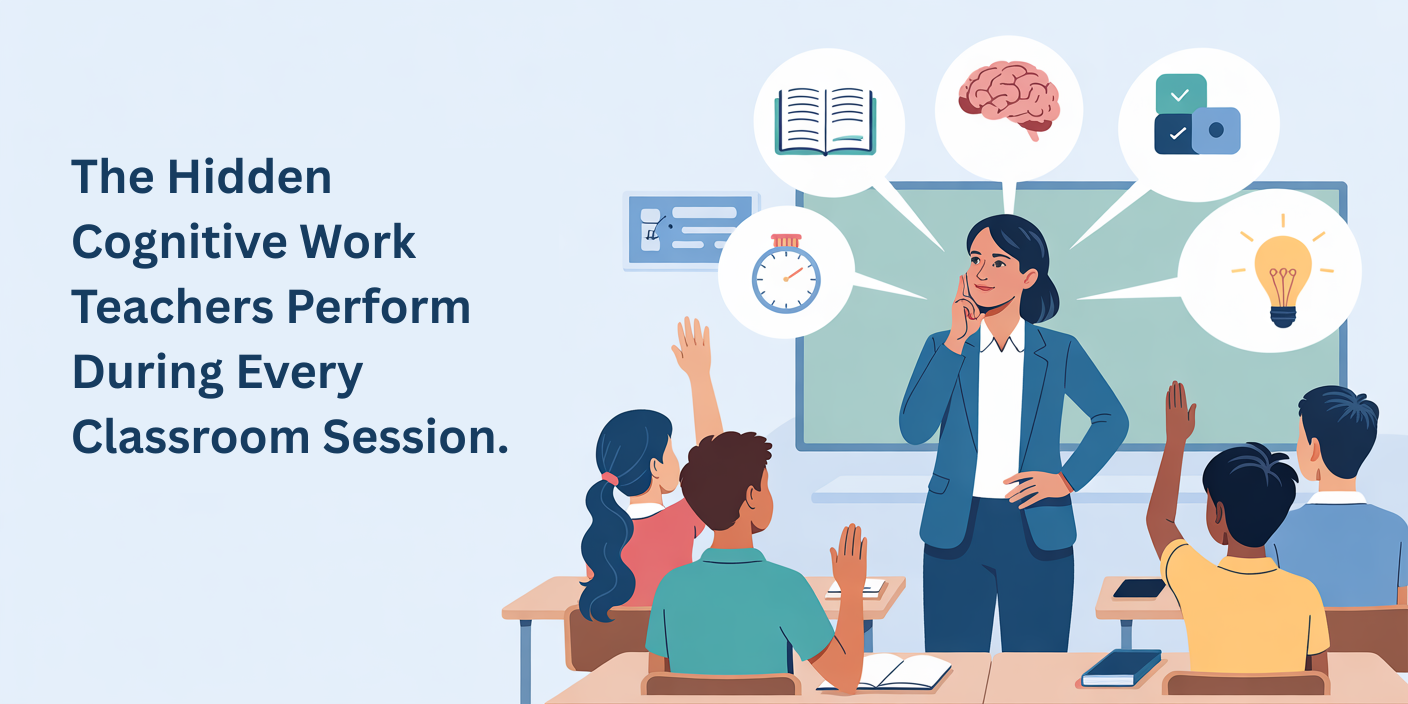 The Hidden Cognitive Work Teachers Perform During Every Classroom Session.